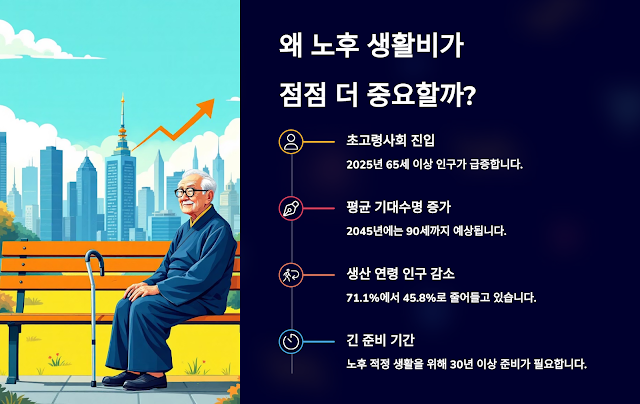 왜 노후 생활비가 점점 더 중요할까?

초고령사회 진입

2025년 65세 이상 인구가 급증합니다.

평균 기대수명 증가

2045년에는 90세까지 예상됩니다.

생산 연령 인구 감소

71.1%에서 45.8%로 줄어들고 있습니다.

긴 준비 기간

노후 적정 생활을 위해 30년 이상 준비가 필요합니다.